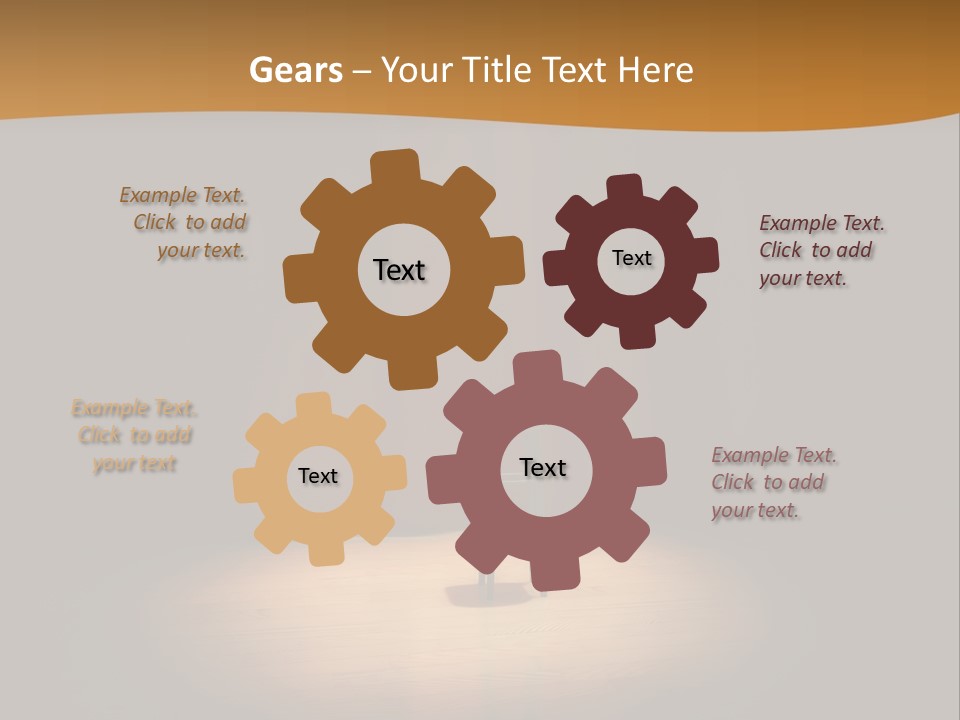 Gears – Your Title Text Here

Example Text. Click to add your text.

Text

Text

Example Text. Click to add your text.

Example Text. Click to add your text

Text

Text

Example Text. Click to add your text.